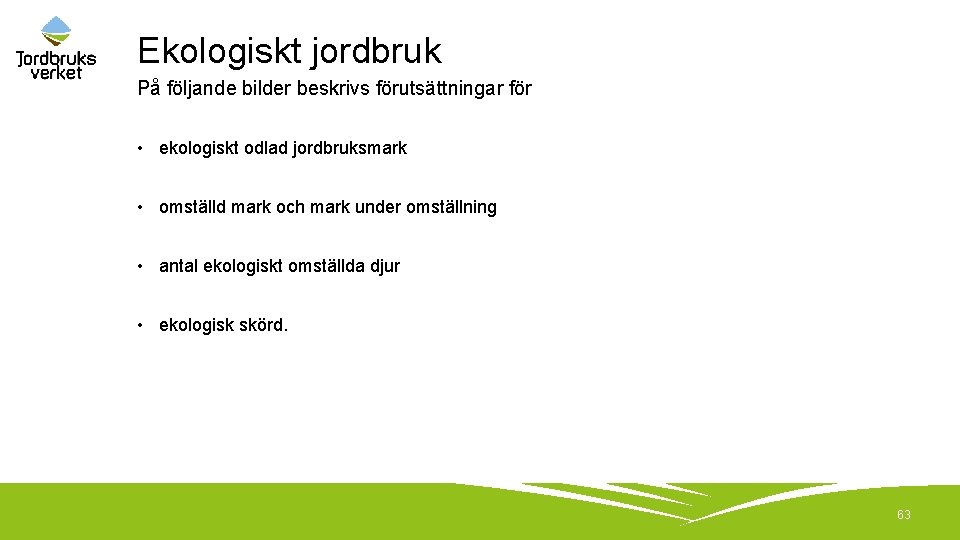 Jordbruks verket

Ekologiskt jordbruk

På följande bilder beskrivs förutsättningar för

• ekologiskt odlad jordbruksmark

• omställd mark och mark under omställning

• antal ekologiskt omställda djur

• ekologisk skörd.

63